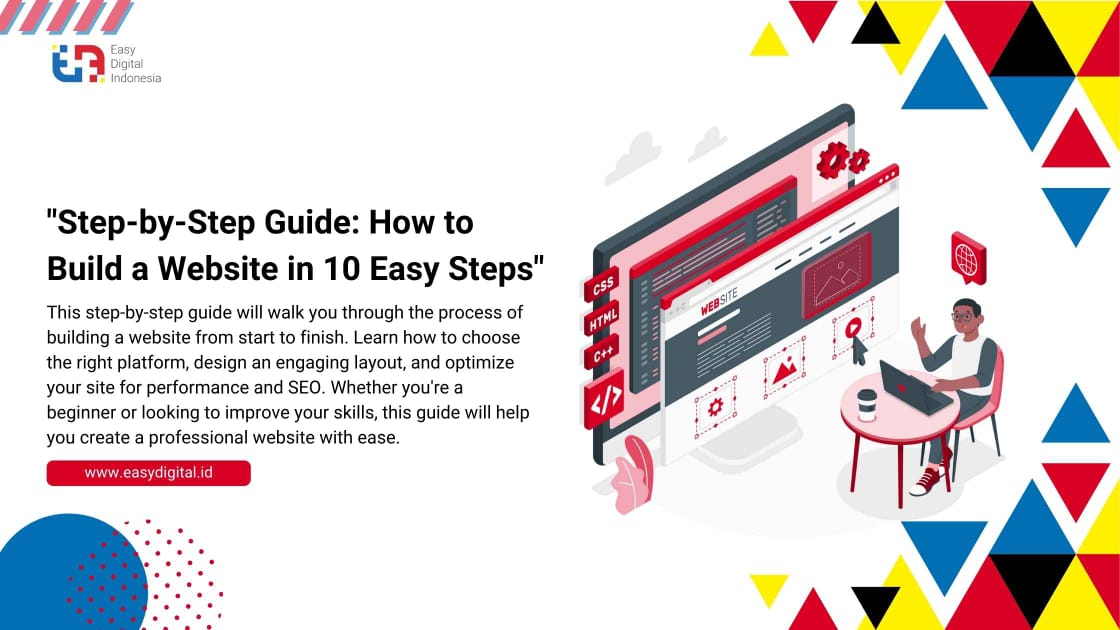 Easy Digital Indonesia

"Step-by-Step Guide: How to Build a Website in 10 Easy Steps"

This step-by-step guide will walk you through the process of building a website from start to finish. Learn how to choose the right platform, design an engaging layout, and optimize your site for performance and SEO. Whether you're a beginner or looking to improve your skills, this guide will help you create a professional website with ease.

www.easydigital.id

CSS
HTML
C++
</>
WEBSITE